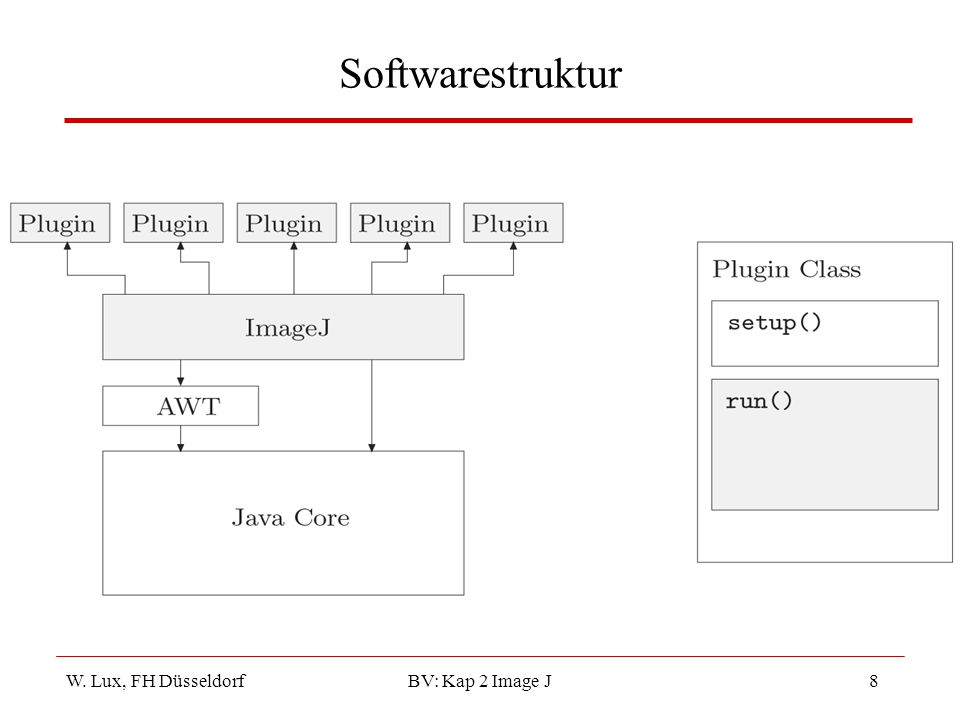 Softwarestruktur

Plugin

Plugin

Plugin

Plugin

Plugin

ImageJ

AWT

Java Core

Plugin Class

setup()

run()

W. Lux, FH Düsseldorf

BV: Kap 2 Image J

8